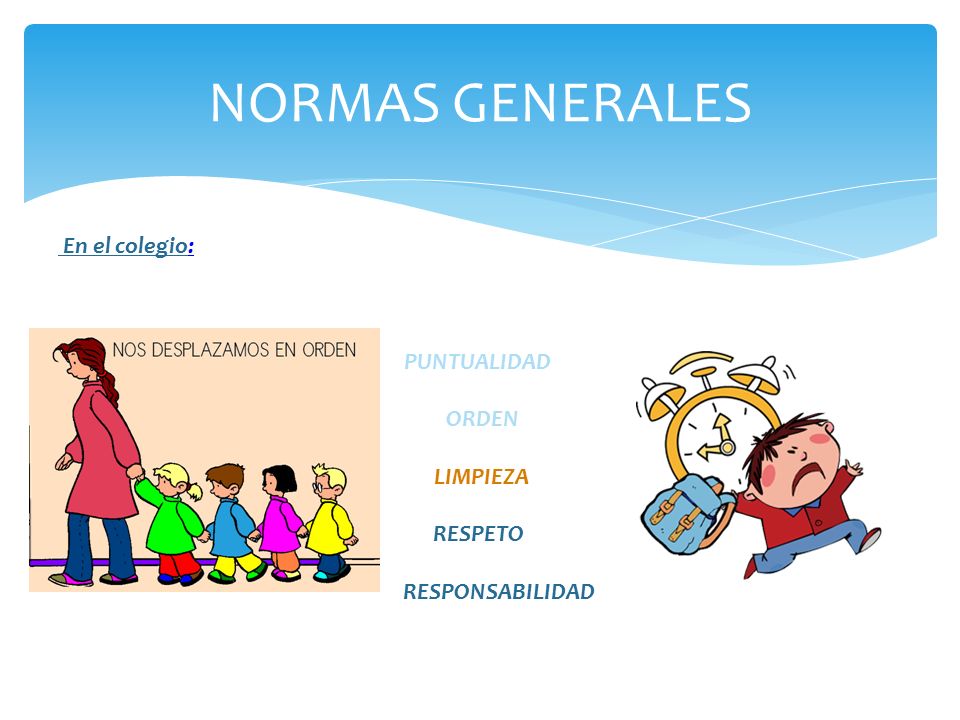 NORMAS GENERALES

En el colegio:

NOS DESPLAZAMOS EN ORDEN

PUNTUALIDAD

ORDEN

LIMPIEZA

RESPETO

RESPONSABILIDAD